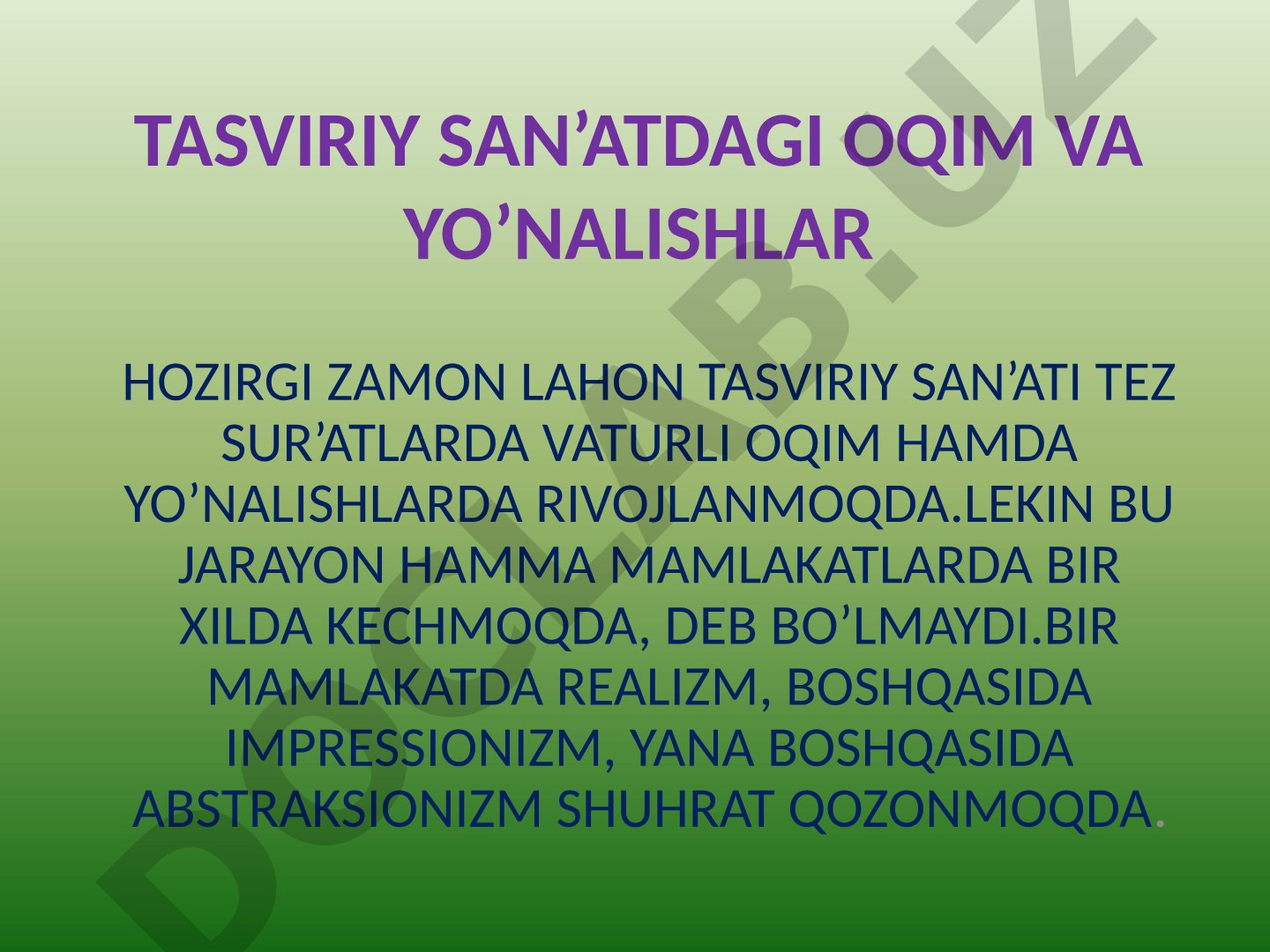 TASVIRIY SAN’ATDAGI OQIM VA YO’NALISHLAR

HOZIRGI ZAMON LAHON TASVIRIY SAN’ATI TEZ SUR’ATLARDA VATURLI OQIM HAMDA YO’NALISHLARDA RIVOJLANMOQDA.LEKIN BU JARAYON HAMMA MAMLAKATLARDA BIR XILDA KECHMOQDA, DEB BO’LMAYDI.BIR MAMLAKATDA REALIZM, BOSHQASIDA IMPRESSIONIZM, YANA BOSHQASIDA ABSTRAKSIONIZM SHUHRAT QOZONMOQDA.

DOCLAB.UZ